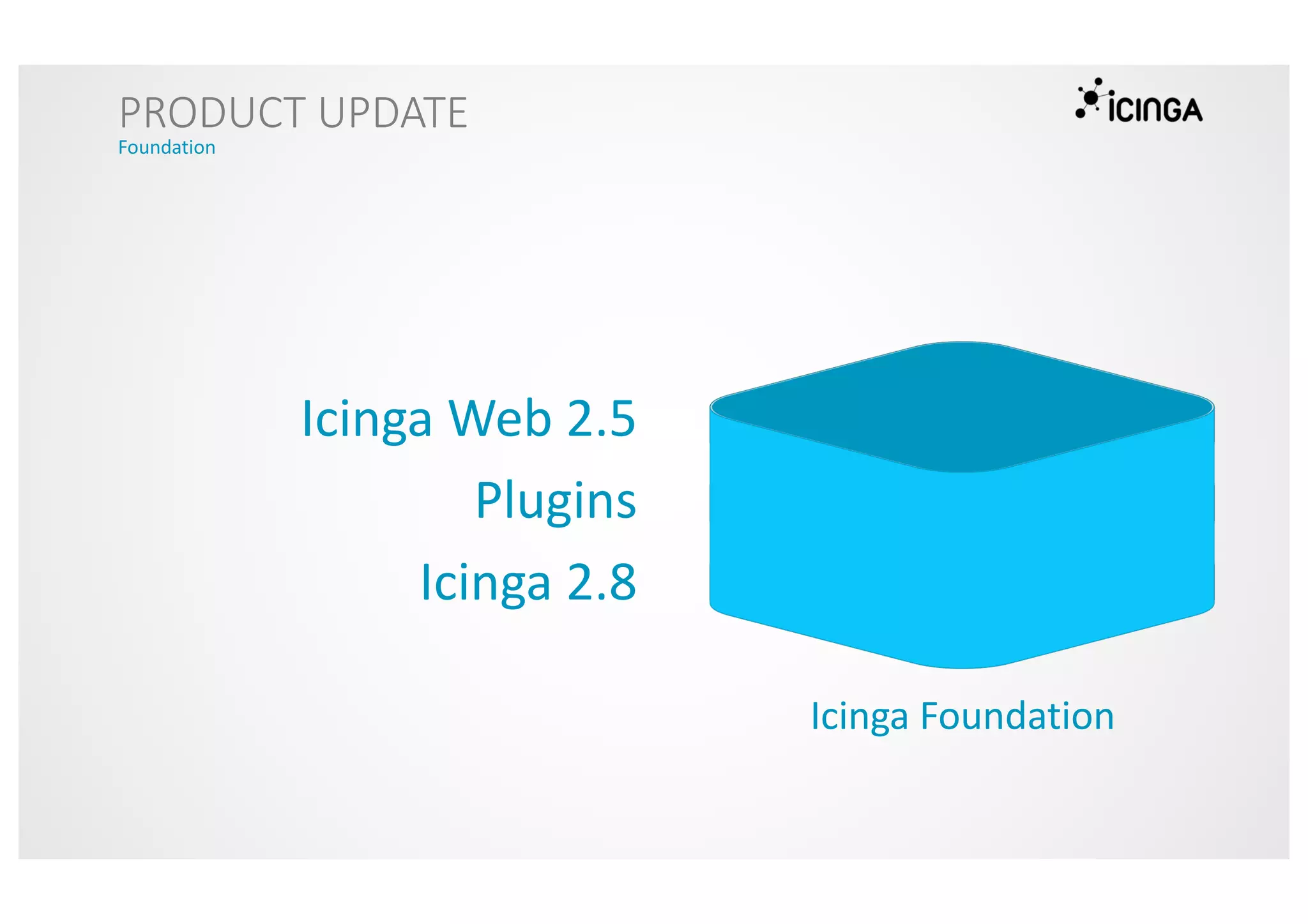 PRODUCT UPDATE
Foundation

ICINGA

Icinga Web 2.5
Plugins
Icinga 2.8

Icinga Foundation